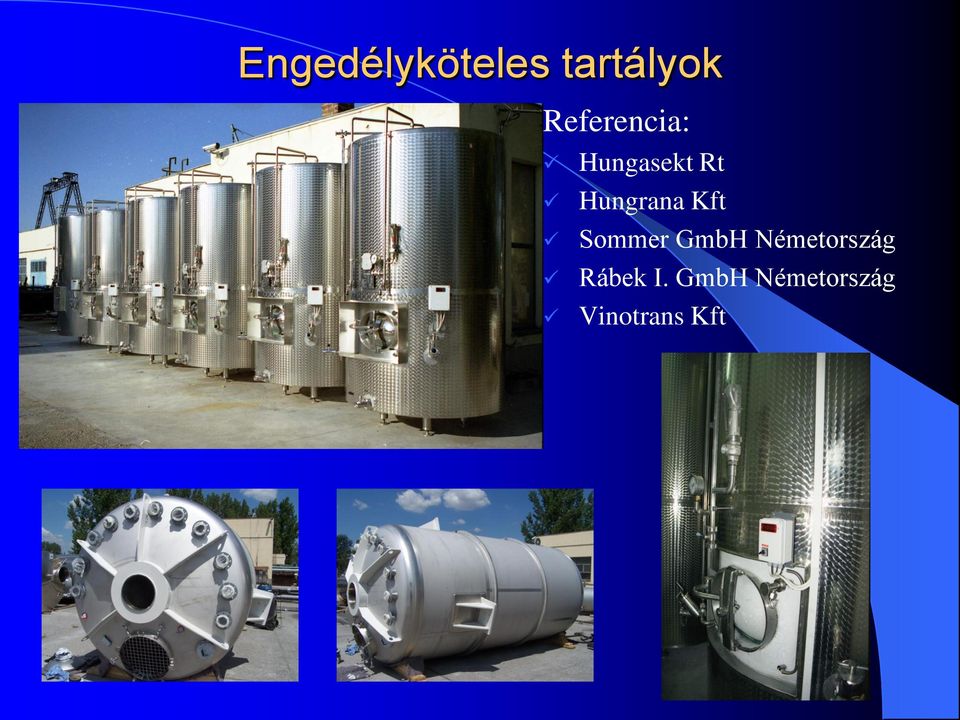 Engedélyköteles tartályok

Referencia:
✓ Hungasekt Rt
✓ Hungrana Kft
✓ Sommer GmbH Németország
✓ Rábek I. GmbH Németország
✓ Vinotrans Kft